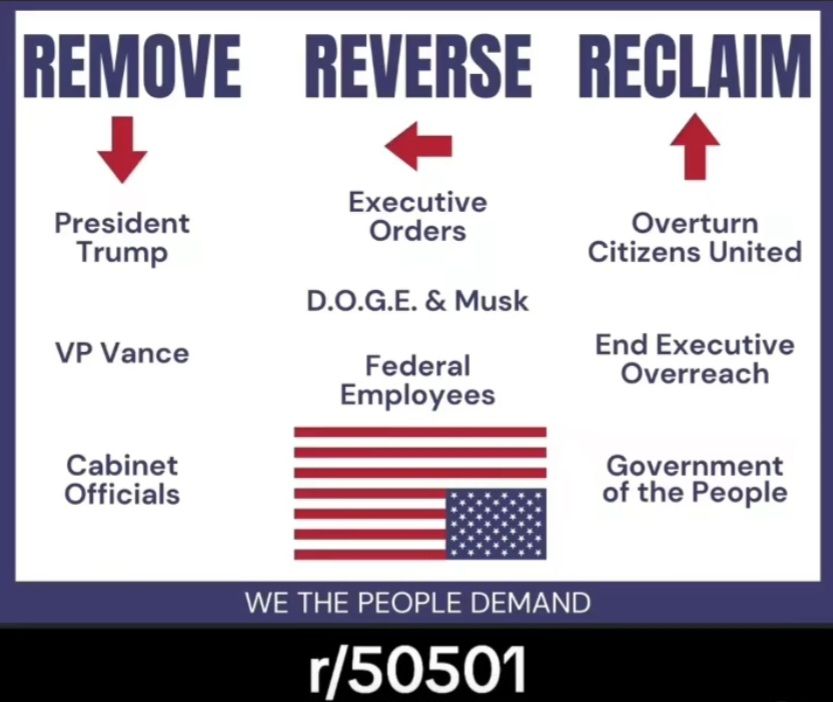 REMOVE

President Trump

VP Vance

Cabinet Officials

REVERSE

Executive Orders

D.O.G.E. & Musk

Federal Employees

RECLAIM

Overturn Citizens United

End Executive Overreach

Government of the People

WE THE PEOPLE DEMAND

r/50501